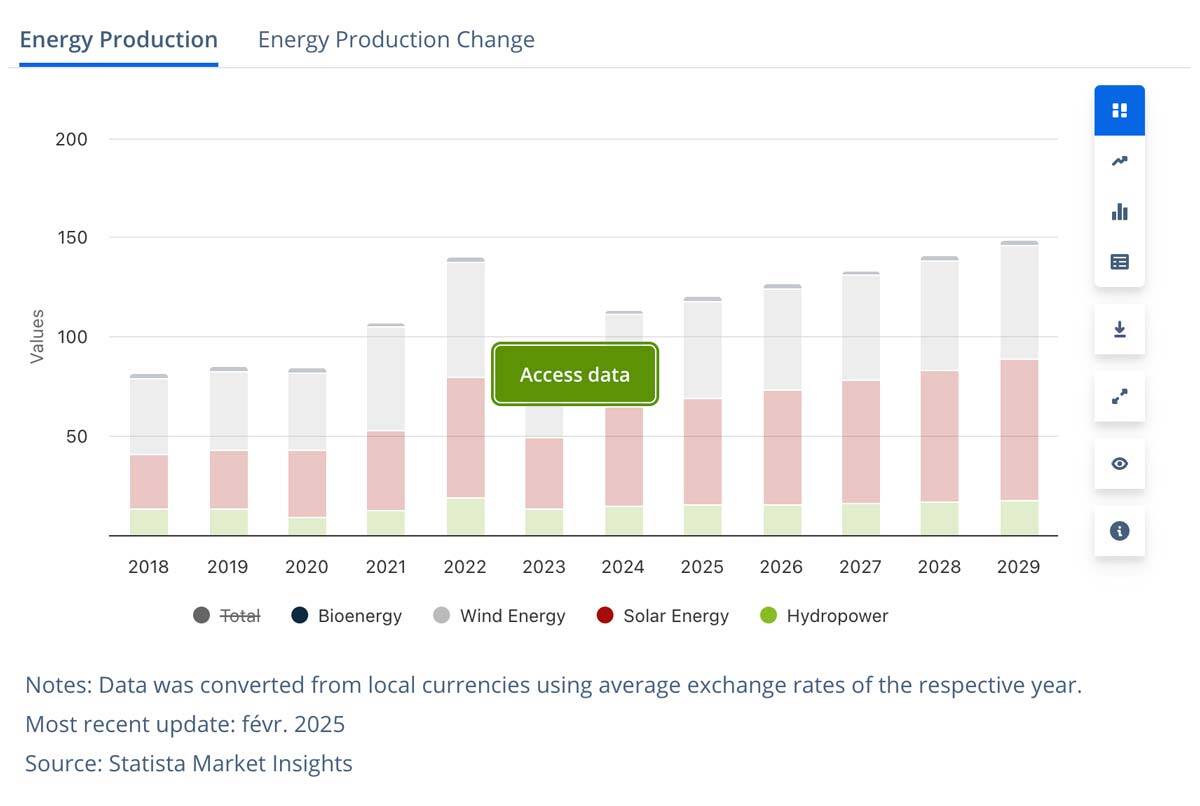 Energy Production Energy Production Change

200
150
100
50
Values

Access data

2018 2019 2020 2021 2022 2023 2024 2025 2026 2027 2028 2029

Total Bioenergy Wind Energy Solar Energy Hydropower

Notes: Data was converted from local currencies using average exchange rates of the respective year.
Most recent update: févr. 2025
Source: Statista Market Insights